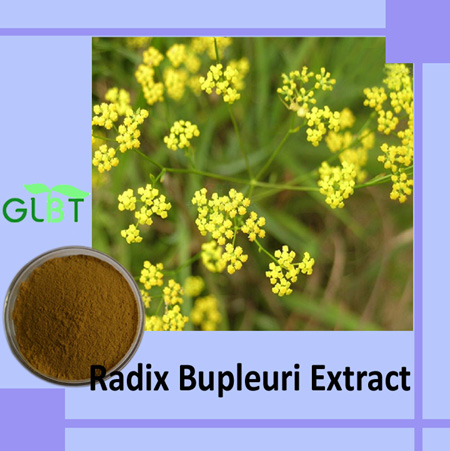 GLBT

Radix Bupleuri Extract